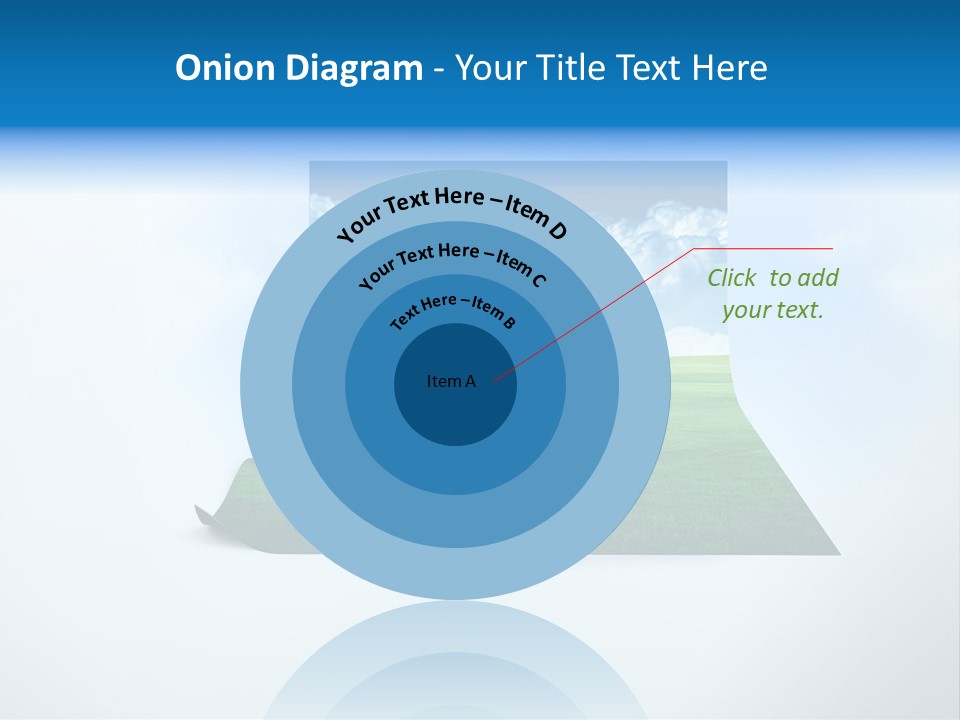 Onion Diagram - Your Title Text Here

Your Text Here – Item D

Your Text Here – Item C

Text Here – Item B

Item A

Click to add your text.